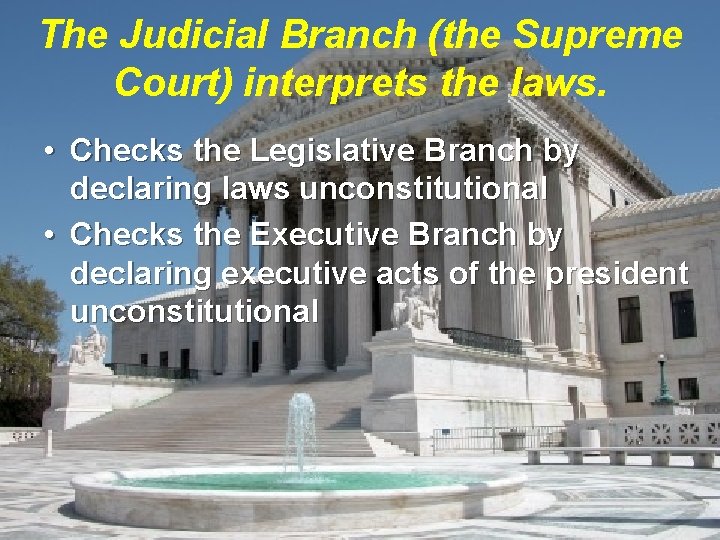 The Judicial Branch (the Supreme Court) interprets the laws.

• Checks the Legislative Branch by declaring laws unconstitutional
• Checks the Executive Branch by declaring executive acts of the president unconstitutional